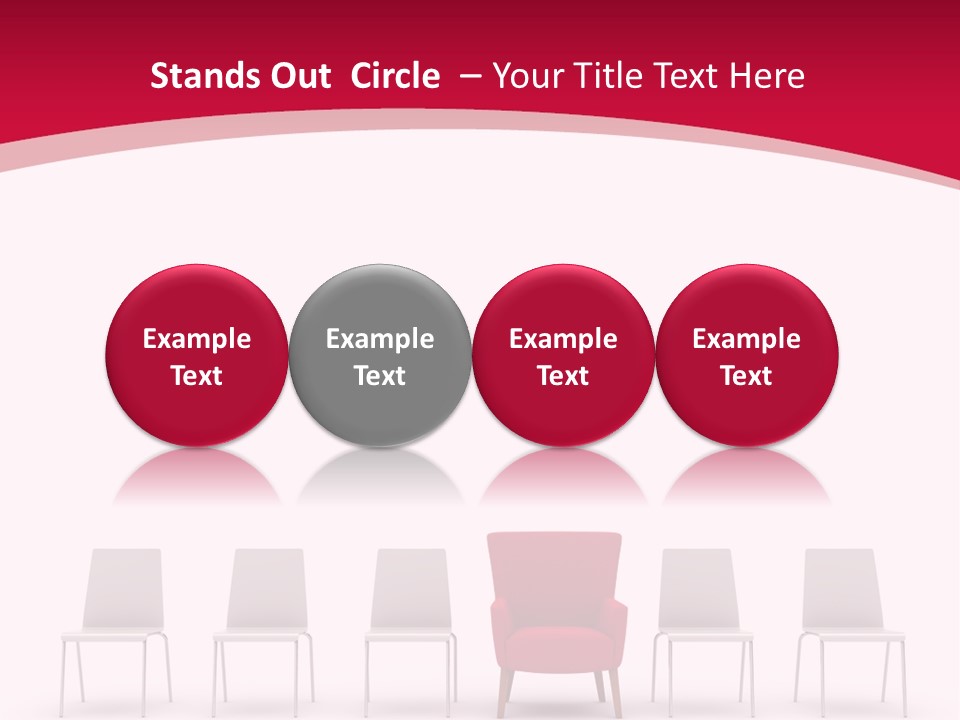 Stands Out Circle – Your Title Text Here

Example Text

Example Text

Example Text

Example Text